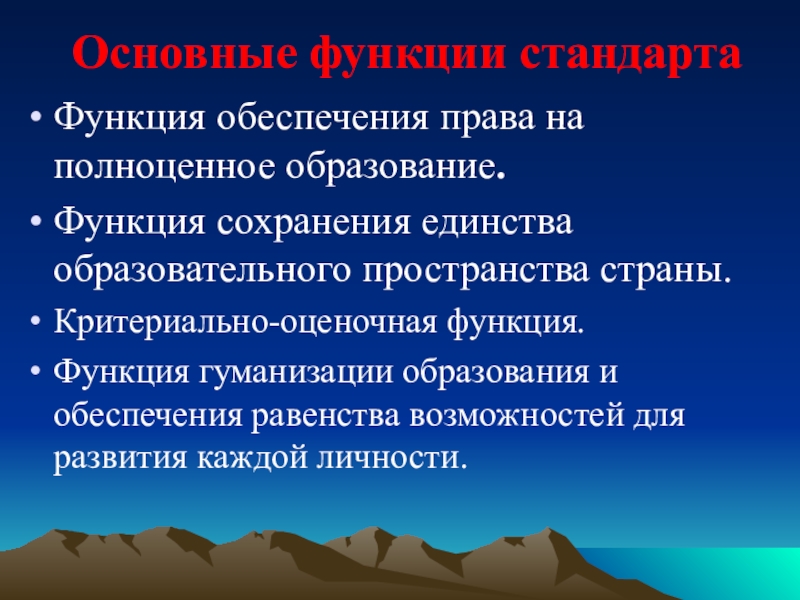 Основные функции стандарта

• Функция обеспечения права на полноценное образование.
• Функция сохранения единства образовательного пространства страны.
• Критериально-оценочная функция.
• Функция гуманизации образования и обеспечения равенства возможностей для развития каждой личности.